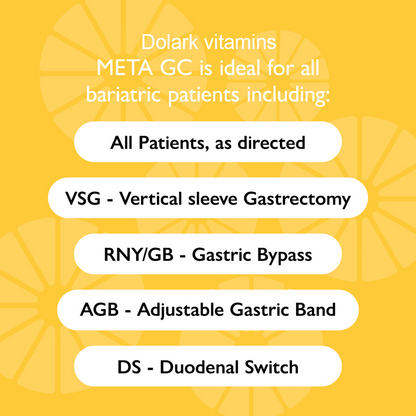 Dolark vitamins
META GC is ideal for all bariatric patients including:

All Patients, as directed

VSG - Vertical sleeve Gastrectomy

RNY/GB - Gastric Bypass

AGB - Adjustable Gastric Band

DS - Duodenal Switch